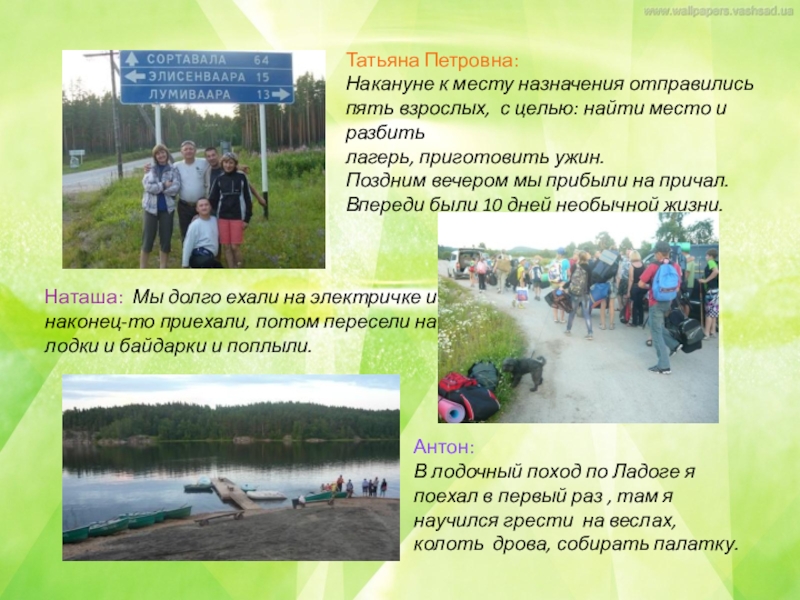 www.wallpapers.vashsad.ua

СОРТАВАЛА 64
ЭЛИСЕНВААРА 15
ЛУМИВААРА 13

Татьяна Петровна:
Накануне к месту назначения отправились пять взрослых, с целью: найти место и разбить лагерь, приготовить ужин.
Поздним вечером мы прибыли на причал.
Впереди были 10 дней необычной жизни.

Наташа: Мы долго ехали на электричке и наконец-то приехали, потом пересели на лодки и байдарки и поплыли.

Антон:
В лодочный поход по Ладоге я поехал в первый раз , там я научился грести на веслах, колоть дрова, собирать палатку.